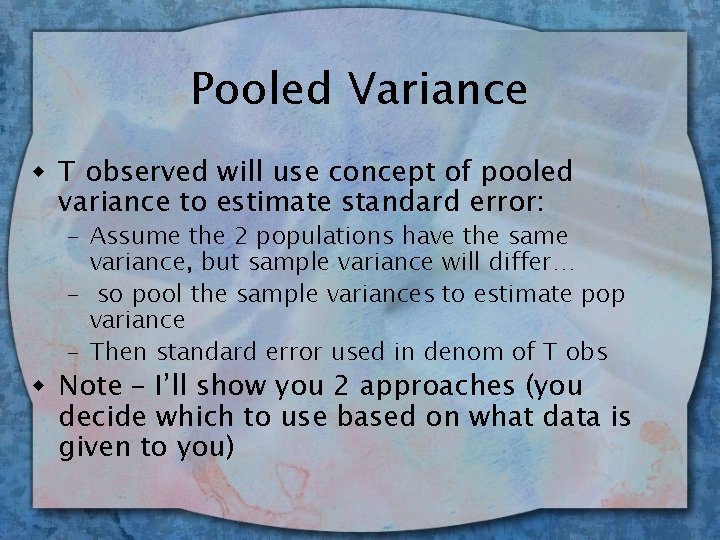 Pooled Variance

◆ T observed will use concept of pooled variance to estimate standard error:
– Assume the 2 populations have the same variance, but sample variance will differ…
– so pool the sample variances to estimate pop variance
– Then standard error used in denom of T obs

◆ Note – I'll show you 2 approaches (you decide which to use based on what data is given to you)